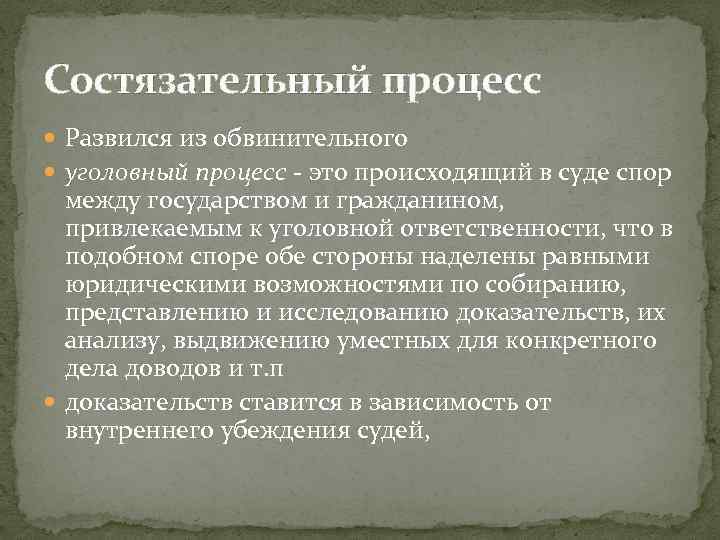 Состязательный процесс

Развился из обвинительного

уголовный процесс - это происходящий в суде спор между государством и гражданином, привлекаемым к уголовной ответственности, что в подобном споре обе стороны наделены равными юридическими возможностями по собиранию, представлению и исследованию доказательств, их анализу, выдвижению уместных для конкретного дела доводов и т.п

доказательств ставится в зависимость от внутреннего убеждения судей,